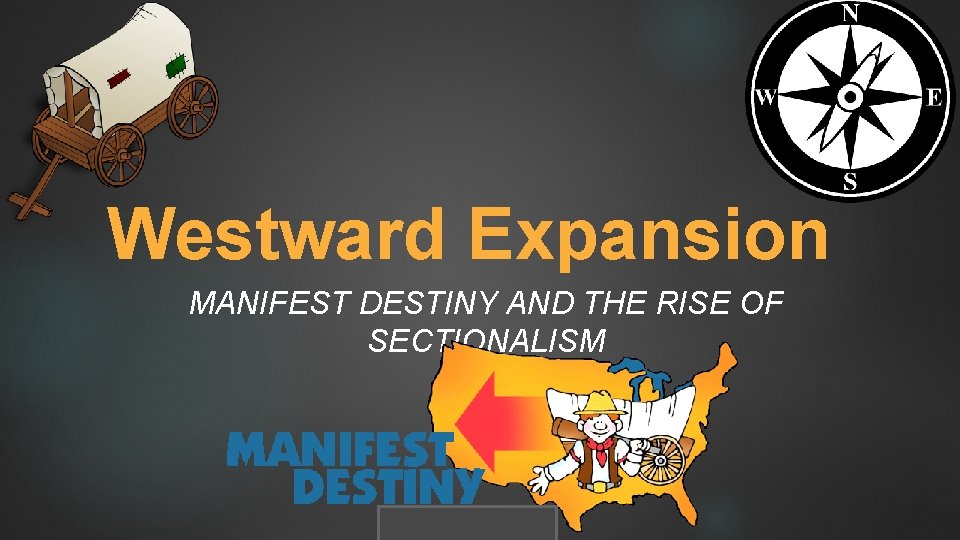 N
W
E
S

Westward Expansion

MANIFEST DESTINY AND THE RISE OF SECTIONALISM

MANIFEST DESTINY